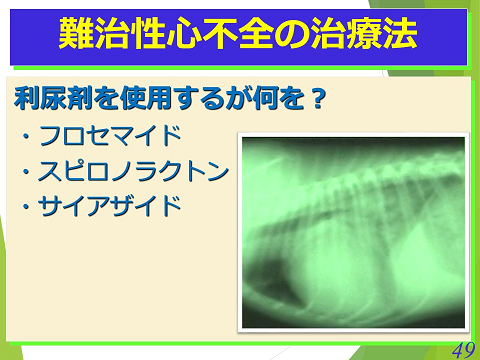 難治性心不全の治療法

利尿剤を使用するが何を？

・フロセマイド
・スピロノラクトン
・サイアザイド

49